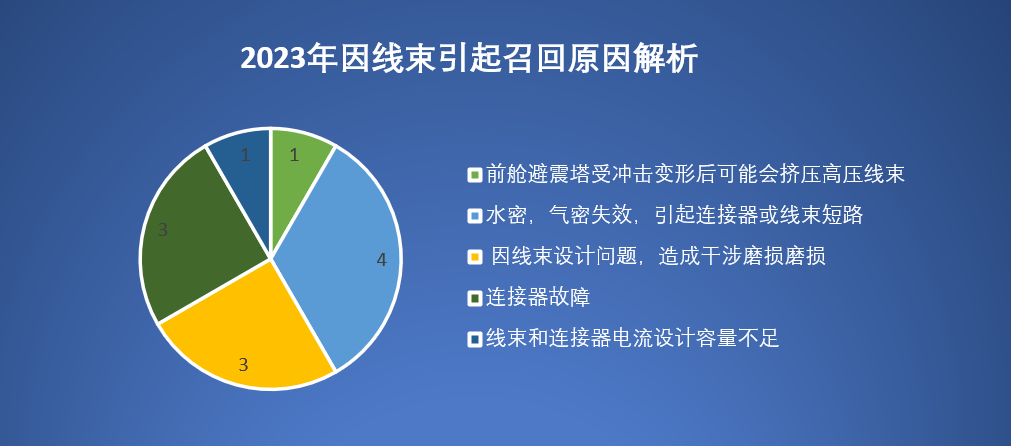 2023年因线束引起召回原因解析

1
4
3
3
1

前舱避震塔受冲击变形后可能会挤压高压线束
水密，气密失效，引起连接器或线束短路
因线束设计问题，造成干涉磨损磨损
连接器故障
线束和连接器电流设计容量不足